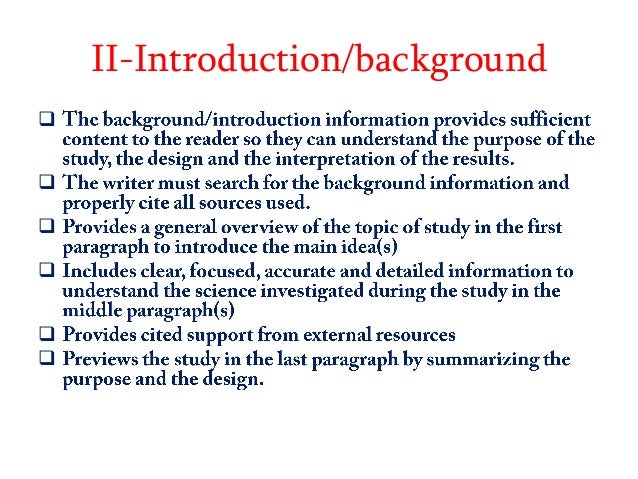 II-Introduction/background

❑ The background/introduction information provides sufficient content to the reader so they can understand the purpose of the study, the design and the interpretation of the results.
❑ The writer must search for the background information and properly cite all sources used.
❑ Provides a general overview of the topic of study in the first paragraph to introduce the main idea(s)
❑ Includes clear, focused, accurate and detailed information to understand the science investigated during the study in the middle paragraph(s)
❑ Provides cited support from external resources
❑ Previews the study in the last paragraph by summarizing the purpose and the design.